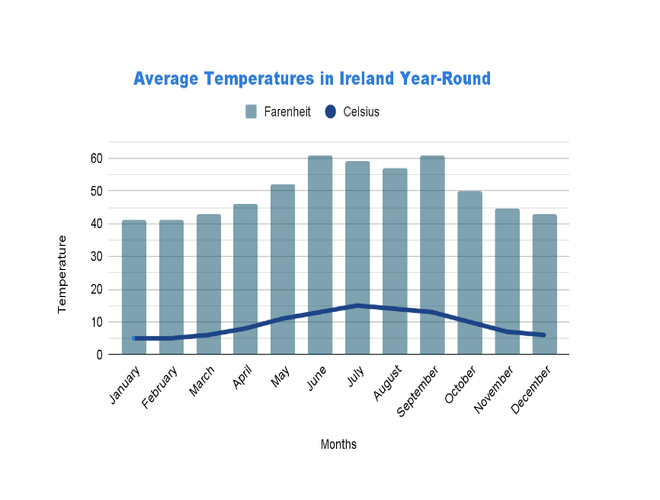 Average Temperatures in Ireland Year-Round

Farenheit Celsius

Temperature

60
50
40
30
20
10
0

January
February
March
April
May
June
July
August
September
October
November
December

Months